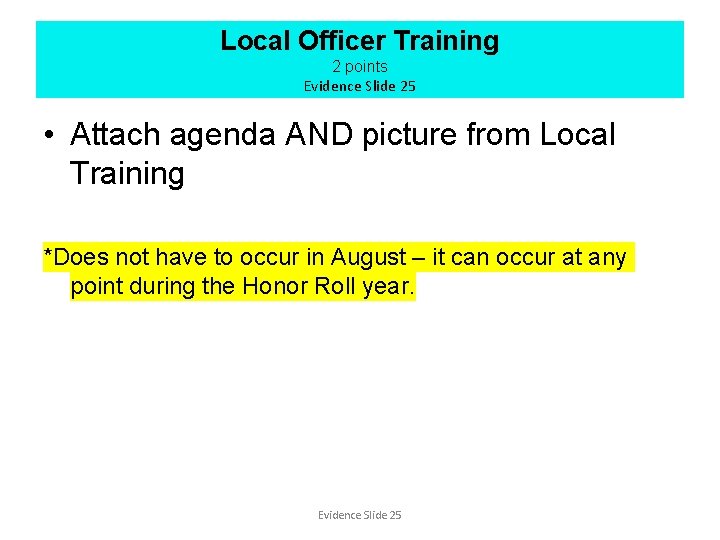 Local Officer Training
2 points
Evidence Slide 25

• Attach agenda AND picture from Local Training

*Does not have to occur in August – it can occur at any point during the Honor Roll year.

Evidence Slide 25